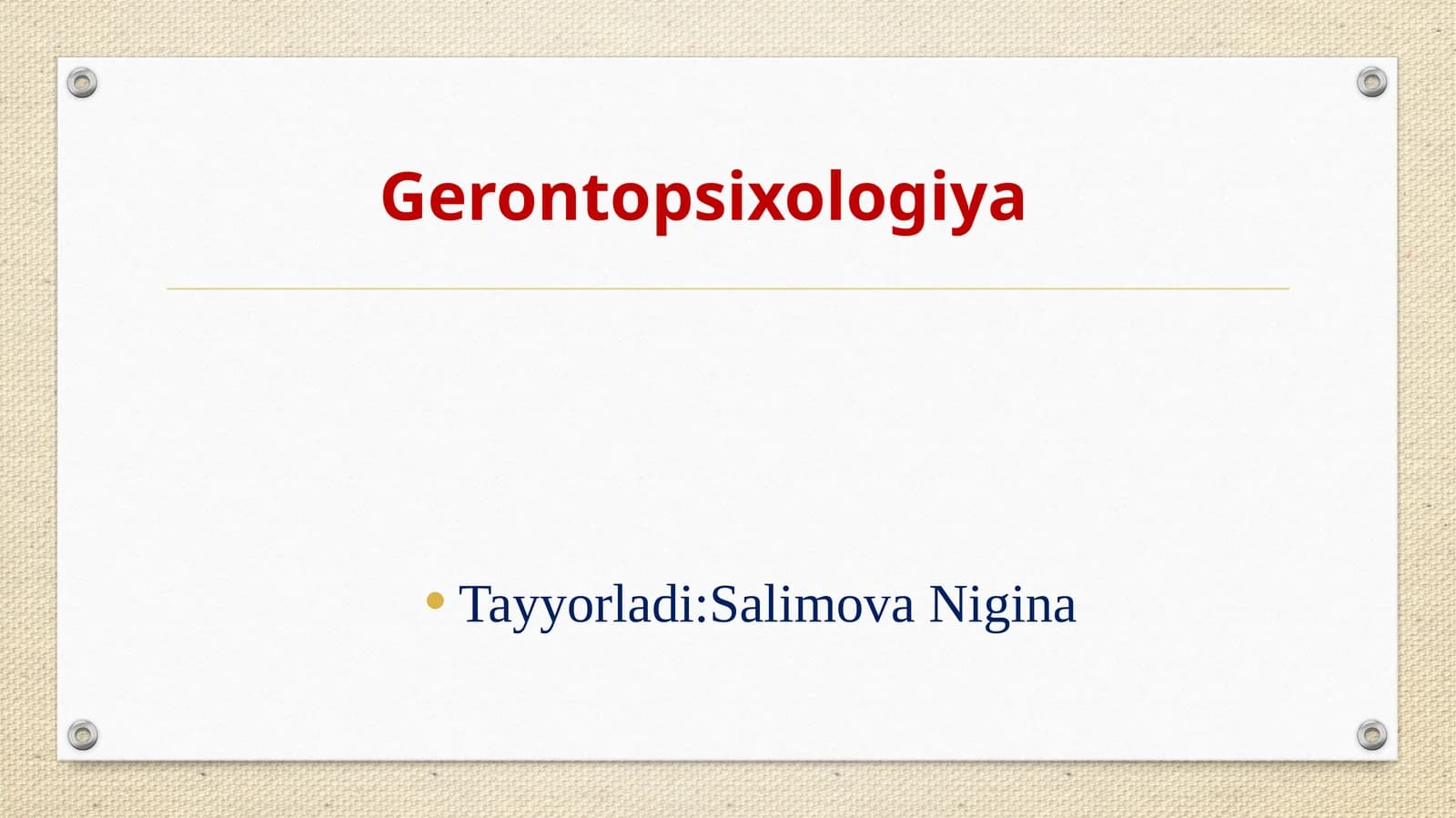 Gerontopsixologiya

• Tayyorladi:Salimova Nigina